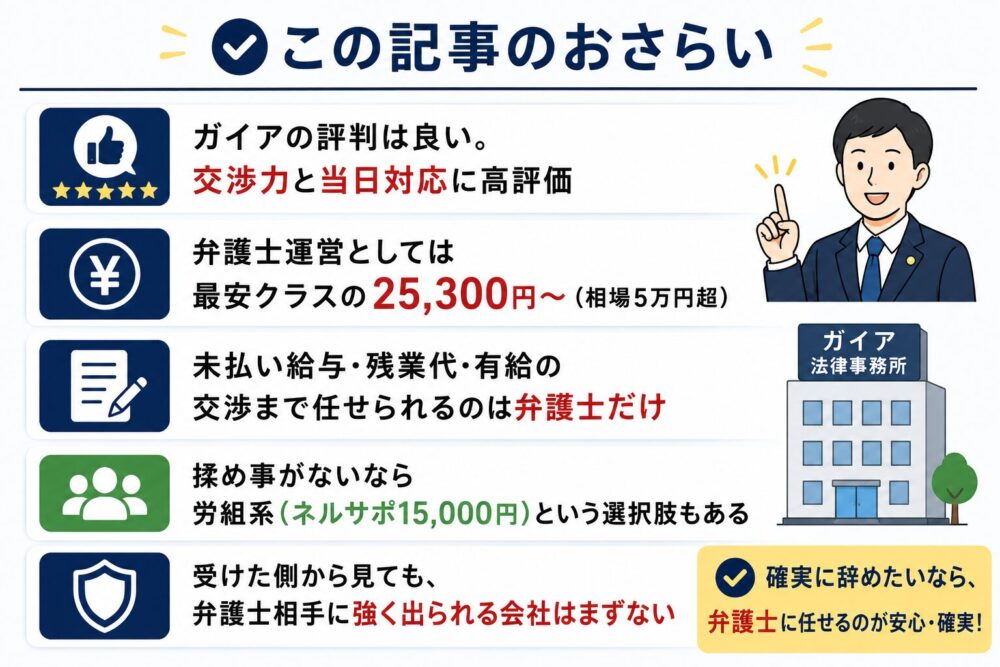 この記事のおさらい

ガイアの評判は良い。
交渉力と当日対応に高評価

弁護士運営としては
最安クラスの25,300円〜（相場5万円超）

未払い給与・残業代・有給の
交渉まで任せられるのは弁護士だけ

揉め事がないなら
労組系（ネルサポ15,000円）という選択肢もある

受けた側から見ても、
弁護士相手に強く出られる会社はまずない

ガイア
法律事務所

確実に辞めたいなら、
弁護士に任せるのが安心・確実！